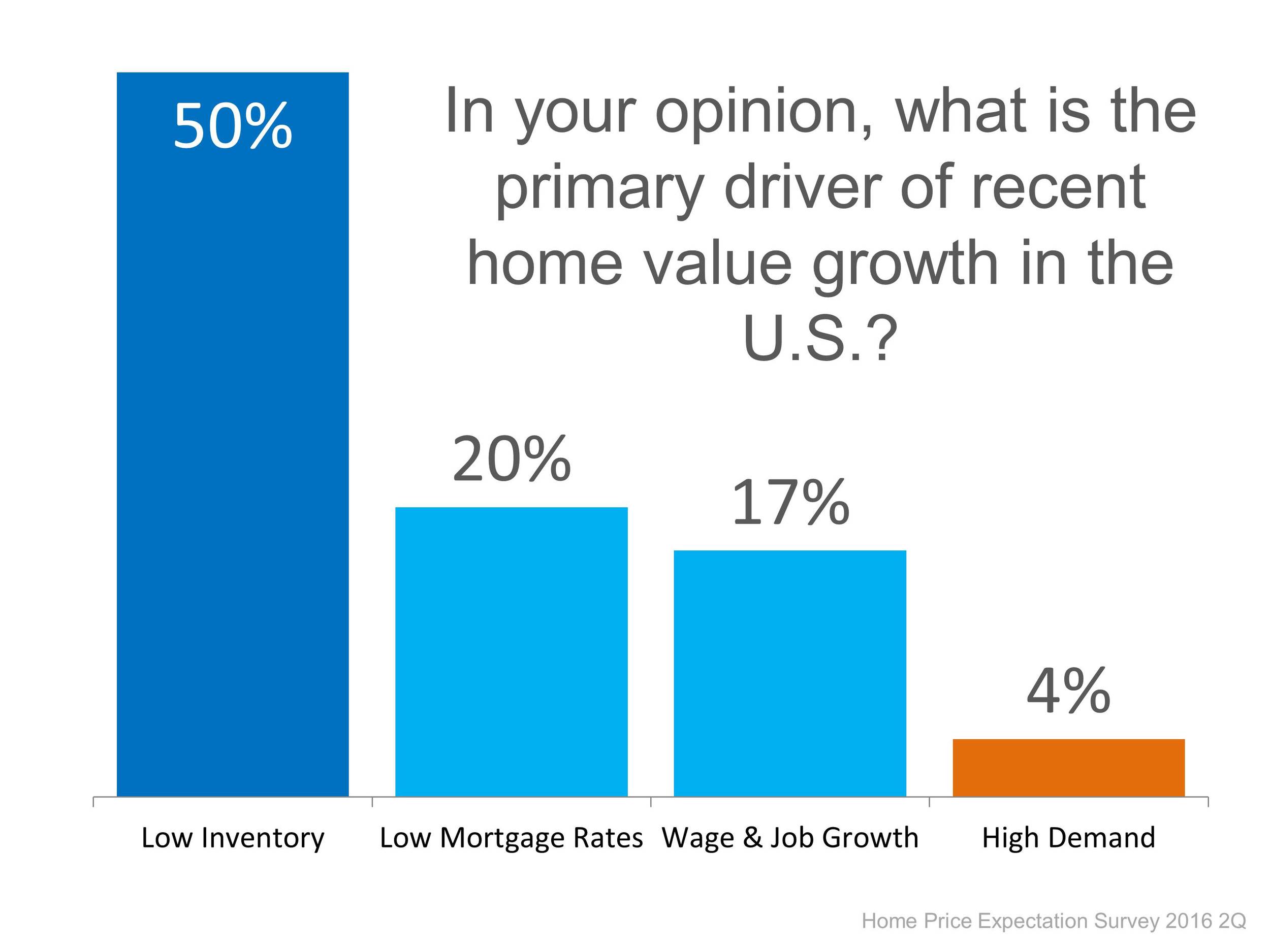 In your opinion, what is the primary driver of recent home value growth in the U.S.?

50%

20%

17%

4%

Low Inventory

Low Mortgage Rates

Wage & Job Growth

High Demand

Home Price Expectation Survey 2016 2Q